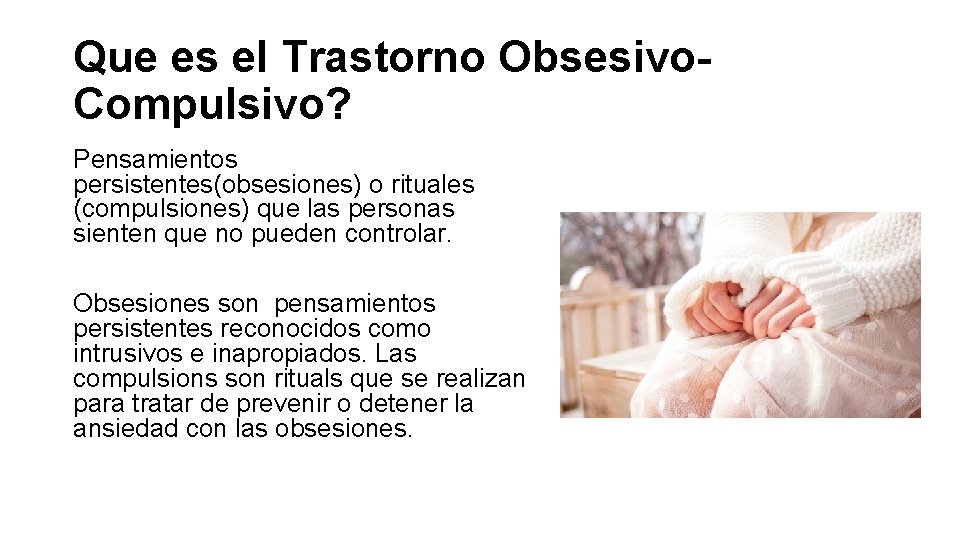 Que es el Trastorno Obsesivo-Compulsivo?

Pensamientos persistentes(obsesiones) o rituales (compulsiones) que las personas sienten que no pueden controlar.

Obsesiones son pensamientos persistentes reconocidos como intrusivos e inapropiados. Las compulsions son rituals que se realizan para tratar de prevenir o detener la ansiedad con las obsesiones.